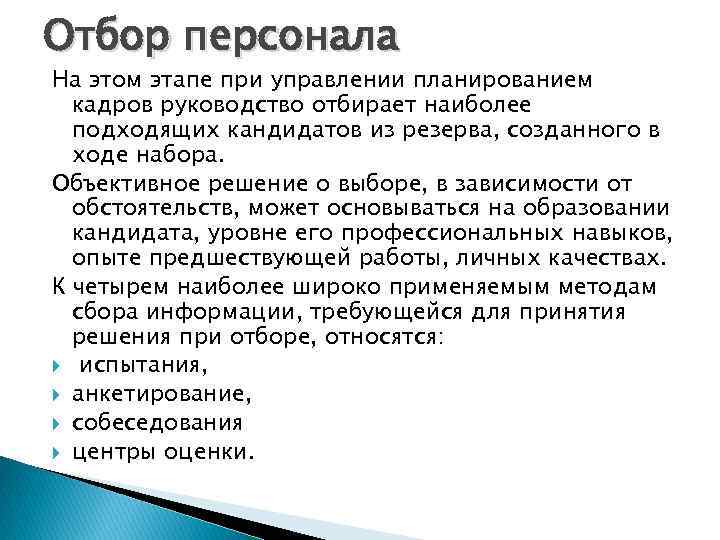 Отбор персонала

На этом этапе при управлении планированием кадров руководство отбирает наиболее подходящих кандидатов из резерва, созданного в ходе набора.

Объективное решение о выборе, в зависимости от обстоятельств, может основываться на образовании кандидата, уровне его профессиональных навыков, опыте предшествующей работы, личных качествах.

К четырем наиболее широко применяемым методам сбора информации, требующейся для принятия решения при отборе, относятся:

испытания,
анкетирование,
собеседования
центры оценки.